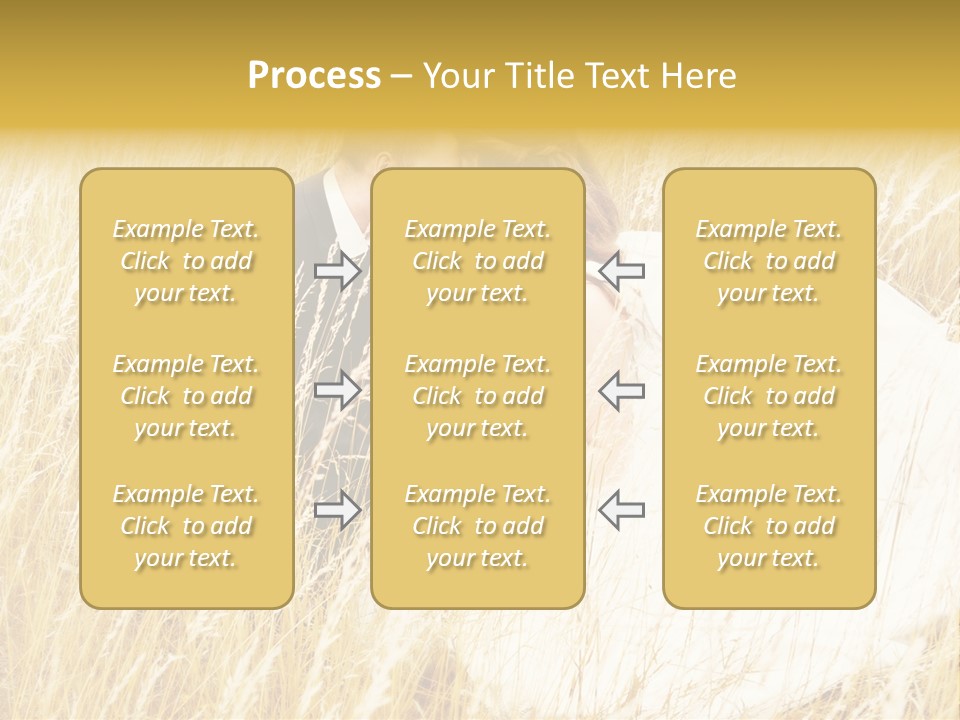 Process – Your Title Text Here

Example Text. Click to add your text.

Example Text. Click to add your text.

Example Text. Click to add your text.

Example Text. Click to add your text.

Example Text. Click to add your text.

Example Text. Click to add your text.

Example Text. Click to add your text.

Example Text. Click to add your text.

Example Text. Click to add your text.